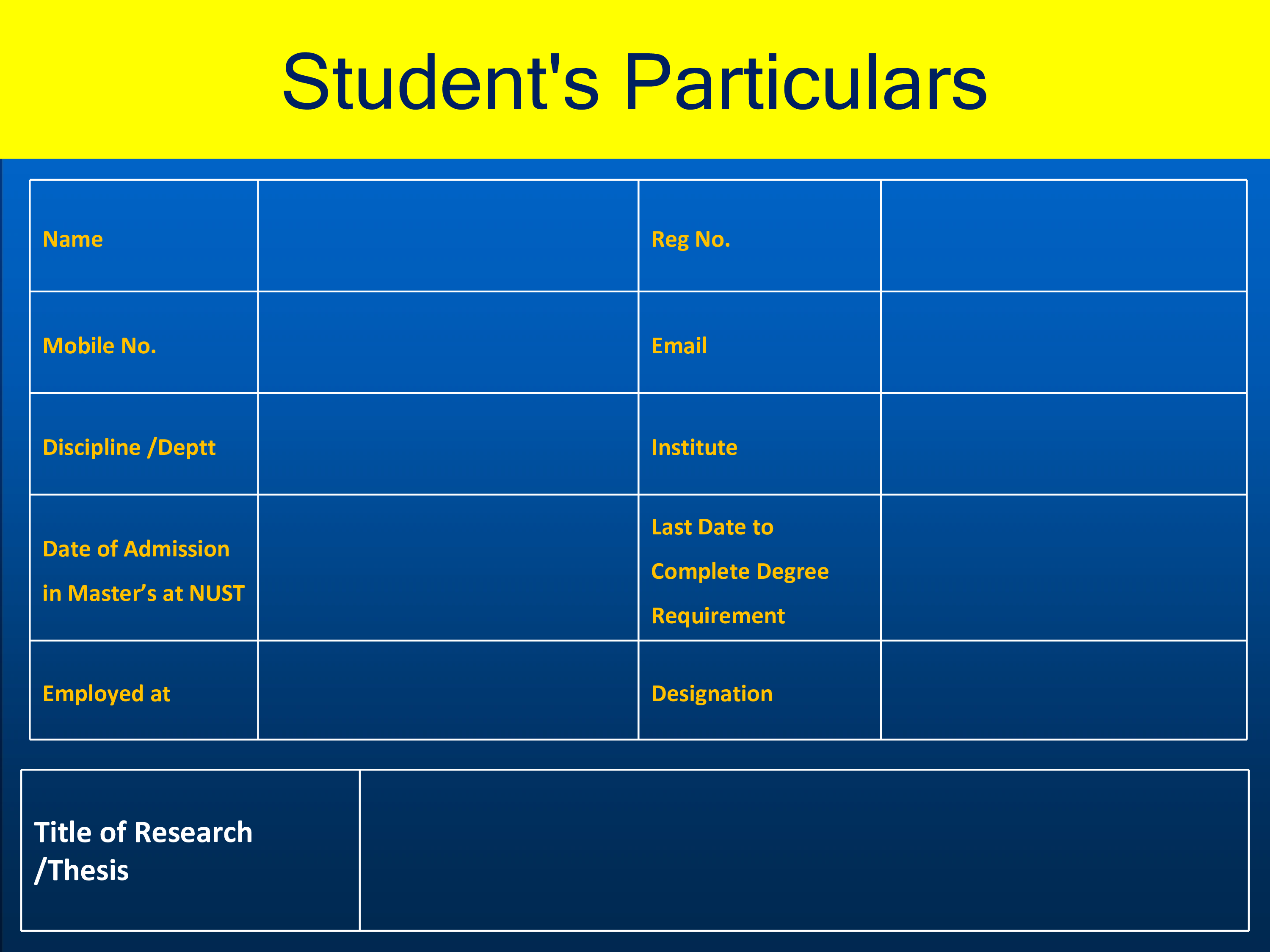 Student's Particulars

| Name | | Reg No. | |
|---|---|---|---|
| Mobile No. | | Email | |
| Discipline /Deptt | | Institute | |
| Date of Admission in Master’s at NUST | | Last Date to Complete Degree Requirement | |
| Employed at | | Designation | |

| Title of Research /Thesis | |
|---|---|